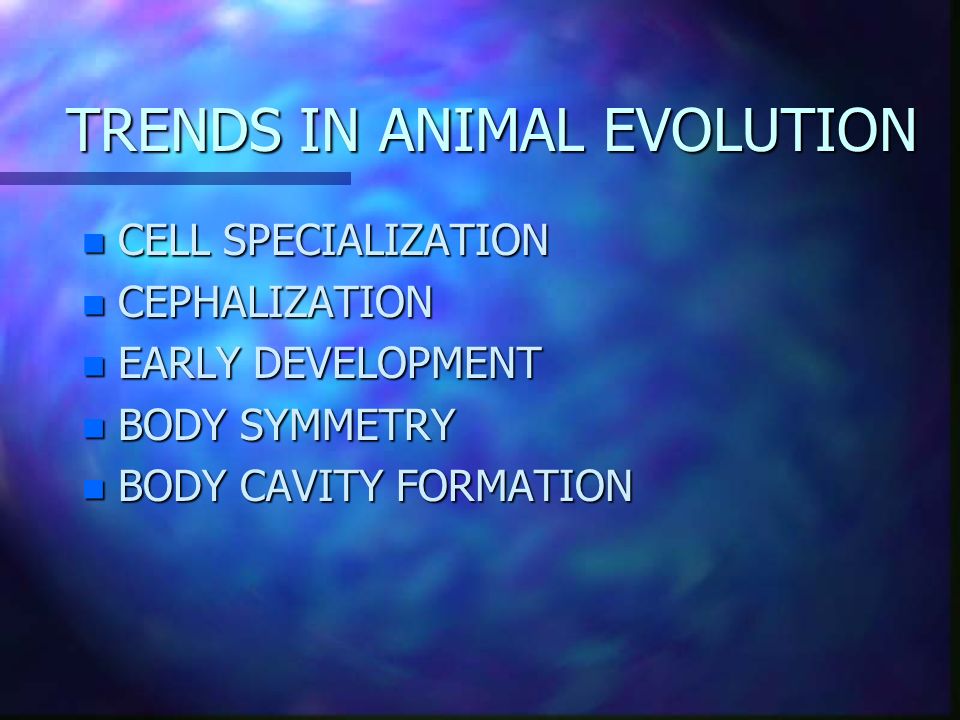 TRENDS IN ANIMAL EVOLUTION

- CELL SPECIALIZATION
- CEPHALIZATION
- EARLY DEVELOPMENT
- BODY SYMMETRY
- BODY CAVITY FORMATION